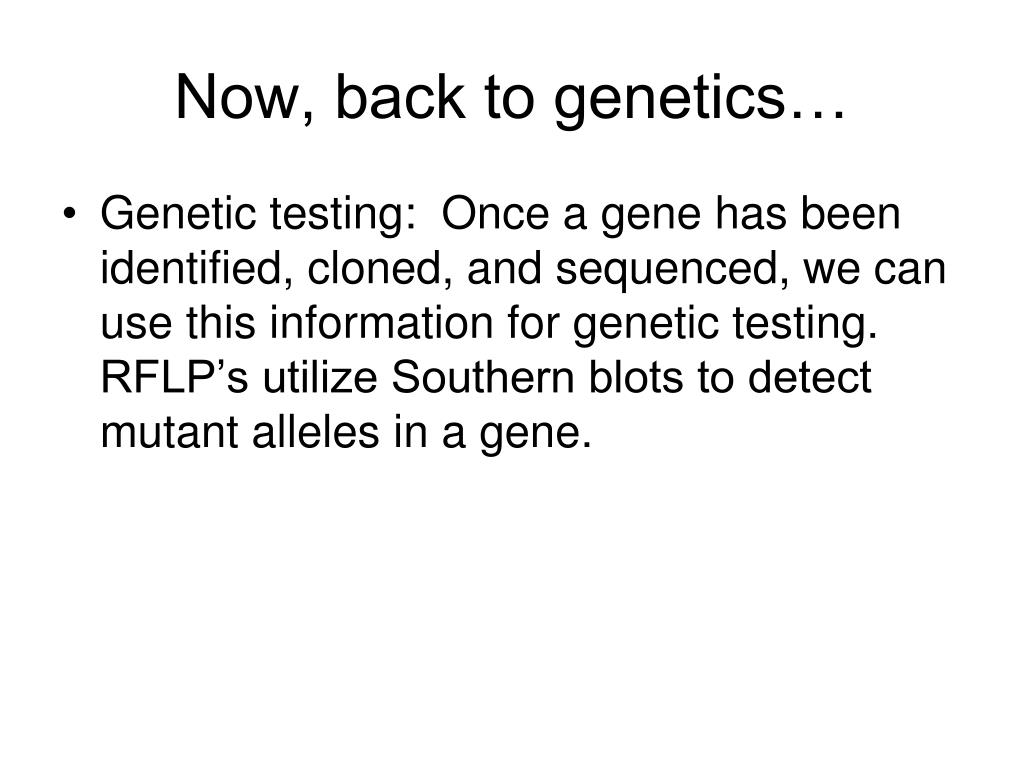 Now, back to genetics…

• Genetic testing:  Once a gene has been identified, cloned, and sequenced, we can use this information for genetic testing. RFLP’s utilize Southern blots to detect mutant alleles in a gene.